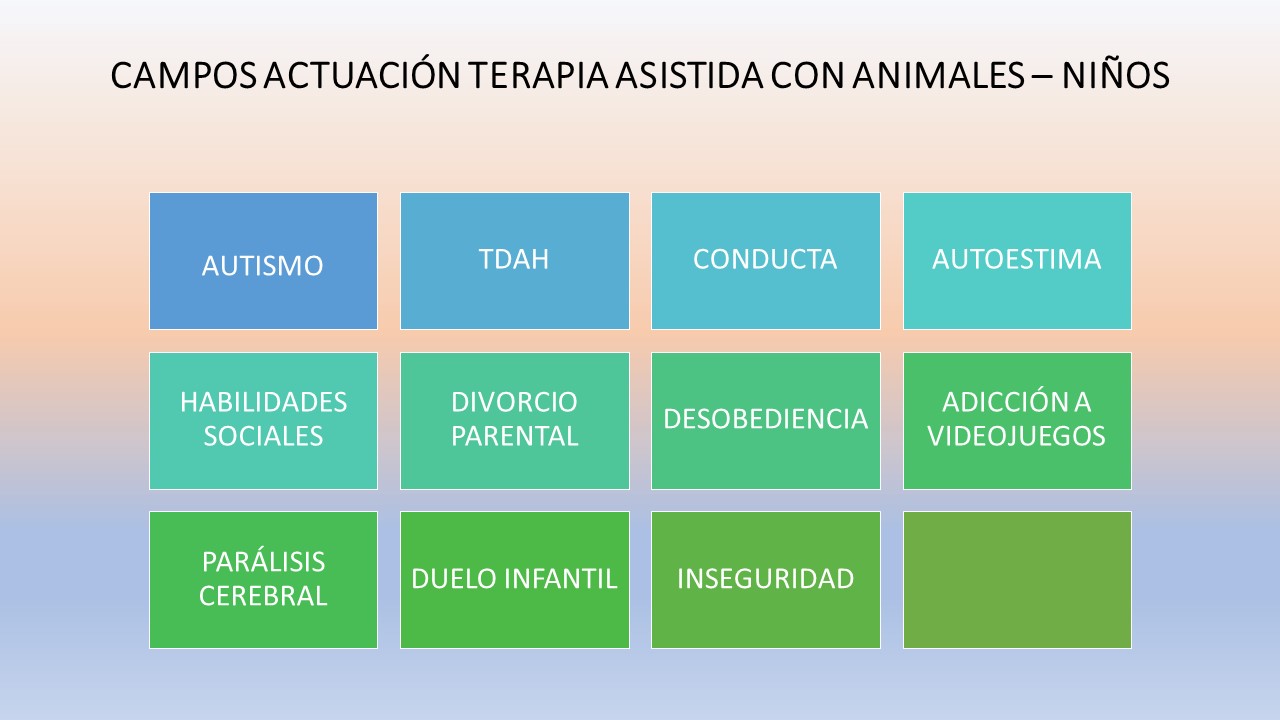 CAMPOS ACTUACIÓN TERAPIA ASISTIDA CON ANIMALES – NIÑOS

AUTISMO

TDAH

CONDUCTA

AUTOESTIMA

HABILIDADES SOCIALES

DIVORCIO PARENTAL

DESOBEDIENCIA

ADICCIÓN A VIDEOJUEGOS

PARÁLISIS CEREBRAL

DUELO INFANTIL

INSEGURIDAD